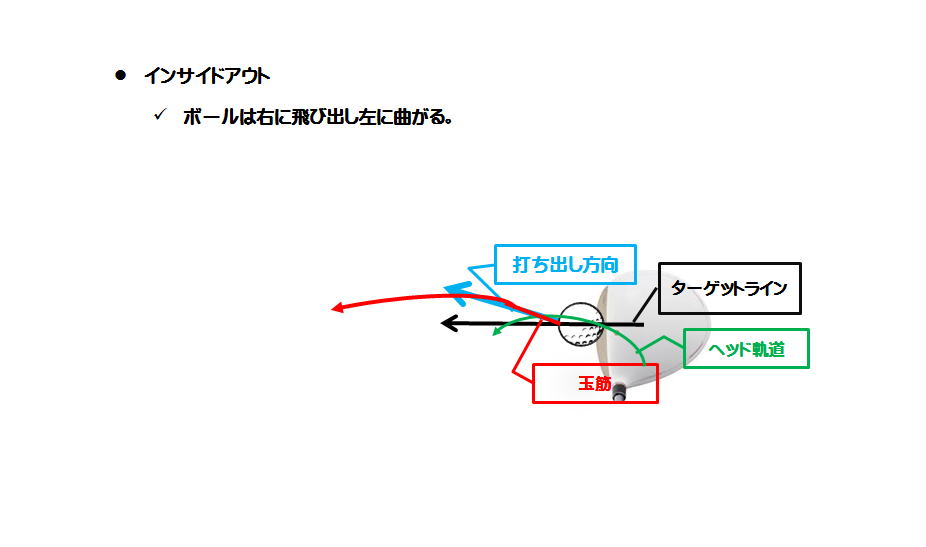 ● インサイドアウト

✓ ボールは右に飛び出し左に曲がる。

打ち出し方向

ターゲットライン

ヘッド軌道

玉筋